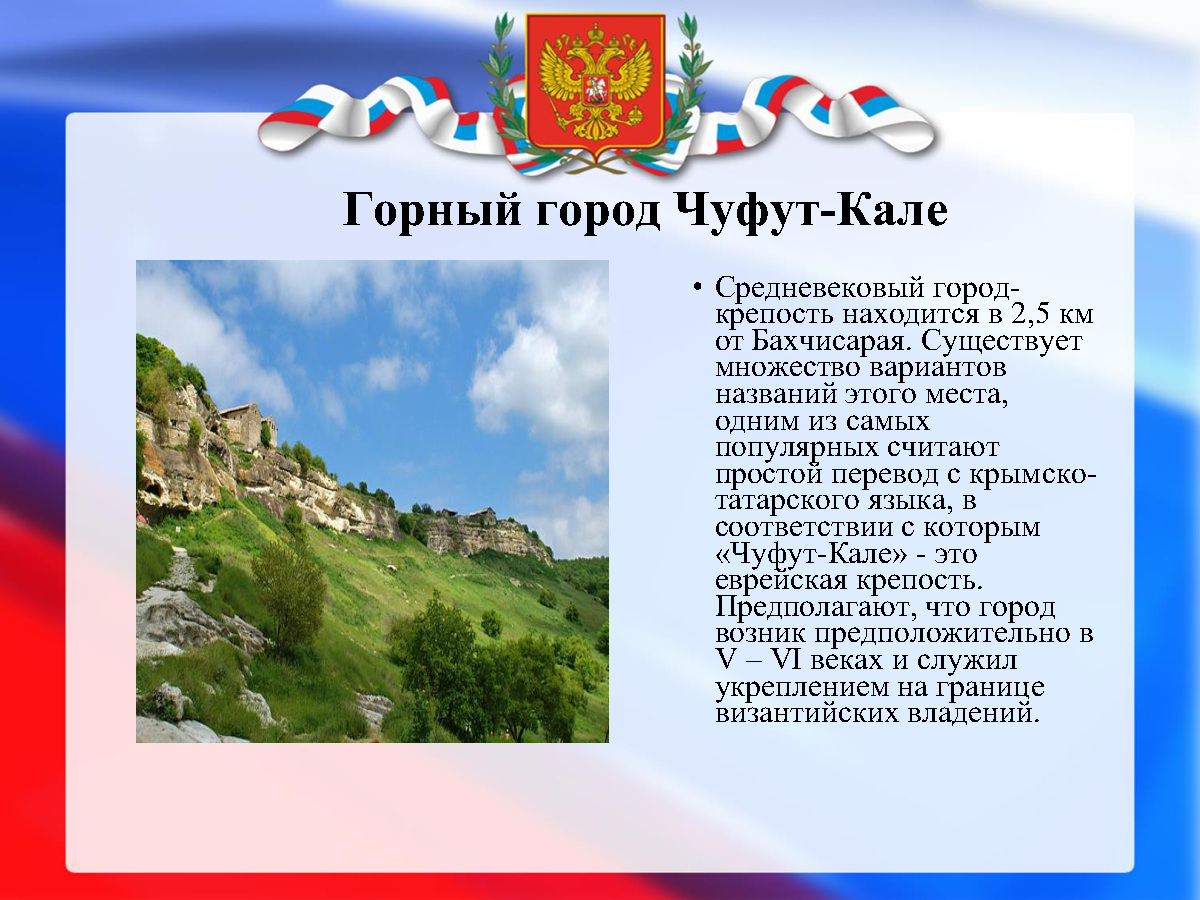 Горный город Чуфут-Кале

• Средневековый город-крепость находится в 2,5 км от Бахчисарая. Существует множество вариантов названий этого места, одним из самых популярных считают простой перевод с крымско-татарского языка, в соответствии с которым «Чуфут-Кале» - это еврейская крепость. Предполагают, что город возник предположительно в V – VI веках и служил укреплением на границе византийских владений.